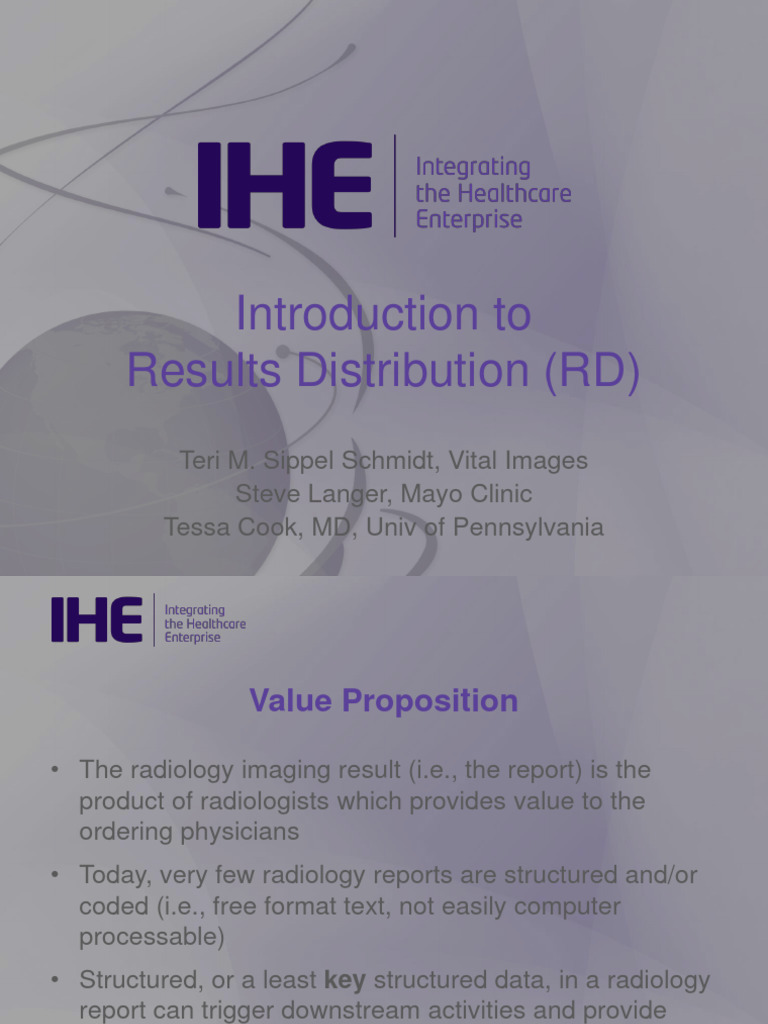 IHE Integrating the Healthcare Enterprise

Introduction to Results Distribution (RD)

Teri M. Sippel Schmidt, Vital Images
Steve Langer, Mayo Clinic
Tessa Cook, MD, Univ of Pennsylvania

IHE Integrating the Healthcare Enterprise

Value Proposition

• The radiology imaging result (i.e., the report) is the product of radiologists which provides value to the ordering physicians

• Today, very few radiology reports are structured and/or coded (i.e., free format text, not easily computer processable)

• Structured, or a least **key** structured data, in a radiology report can trigger downstream activities and provide